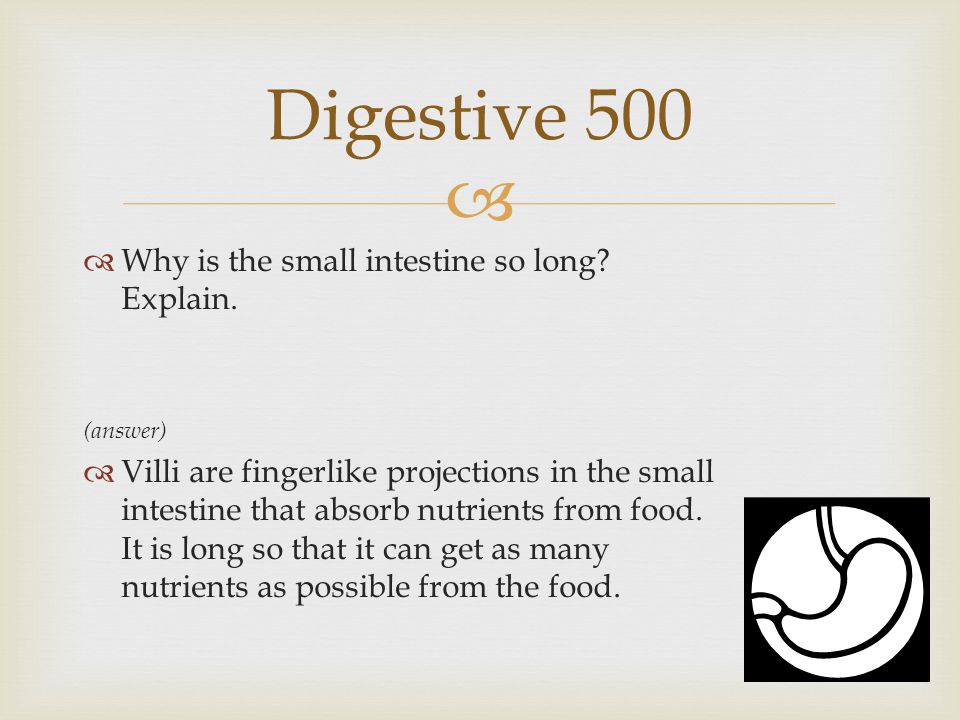 Digestive 500

Why is the small intestine so long? Explain.

(answer)

Villi are fingerlike projections in the small intestine that absorb nutrients from food. It is long so that it can get as many nutrients as possible from the food.